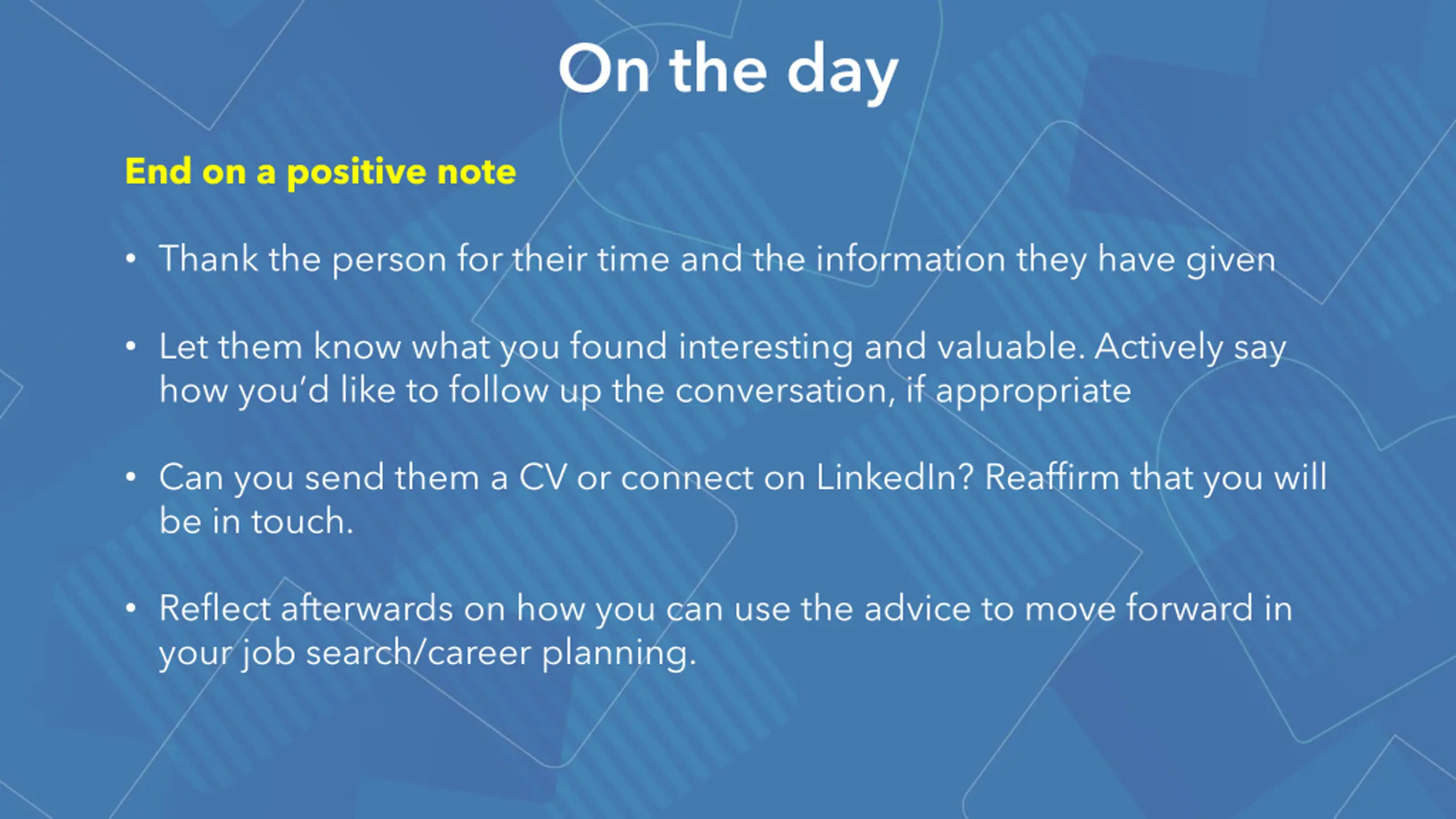 On the day

End on a positive note

• Thank the person for their time and the information they have given

• Let them know what you found interesting and valuable. Actively say how you'd like to follow up the conversation, if appropriate

• Can you send them a CV or connect on LinkedIn? Reaffirm that you will be in touch.

• Reflect afterwards on how you can use the advice to move forward in your job search/career planning.